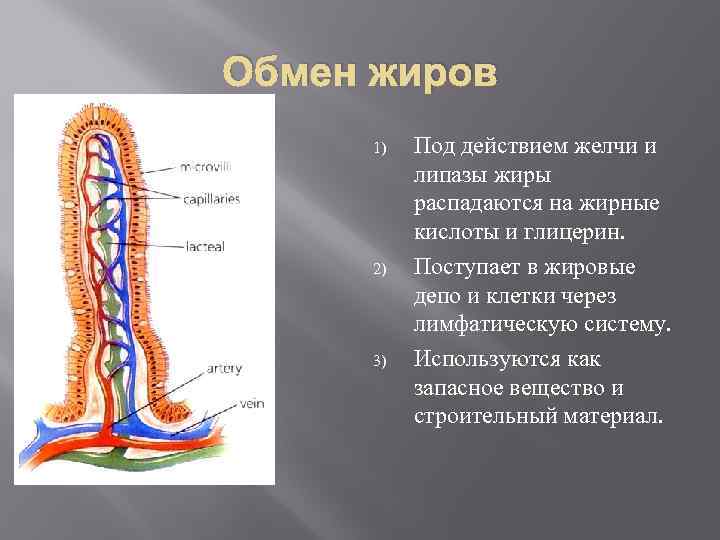 Обмен жиров

microvilli

capillaries

lacteal

artery

vein

1) Под действием желчи и липазы жиры распадаются на жирные кислоты и глицерин.

2) Поступает в жировые депо и клетки через лимфатическую систему.

3) Используются как запасное вещество и строительный материал.